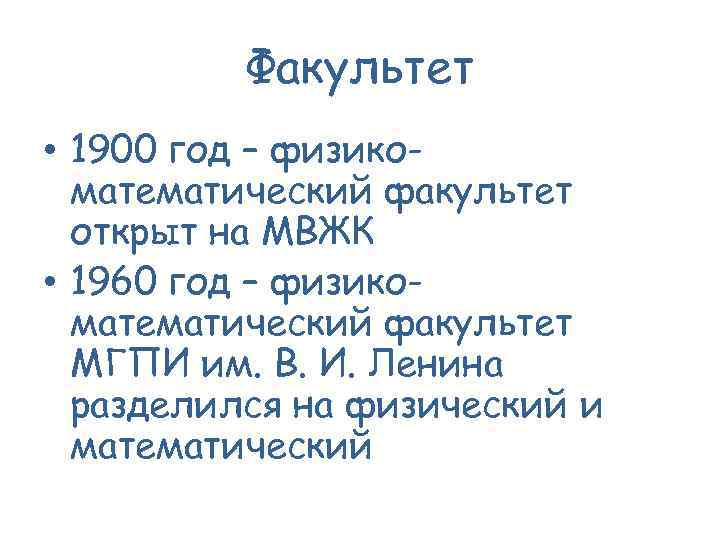 Факультет

• 1900 год – физико-математический факультет открыт на МВЖК
• 1960 год – физико-математический факультет МГПИ им. В. И. Ленина разделился на физический и математический